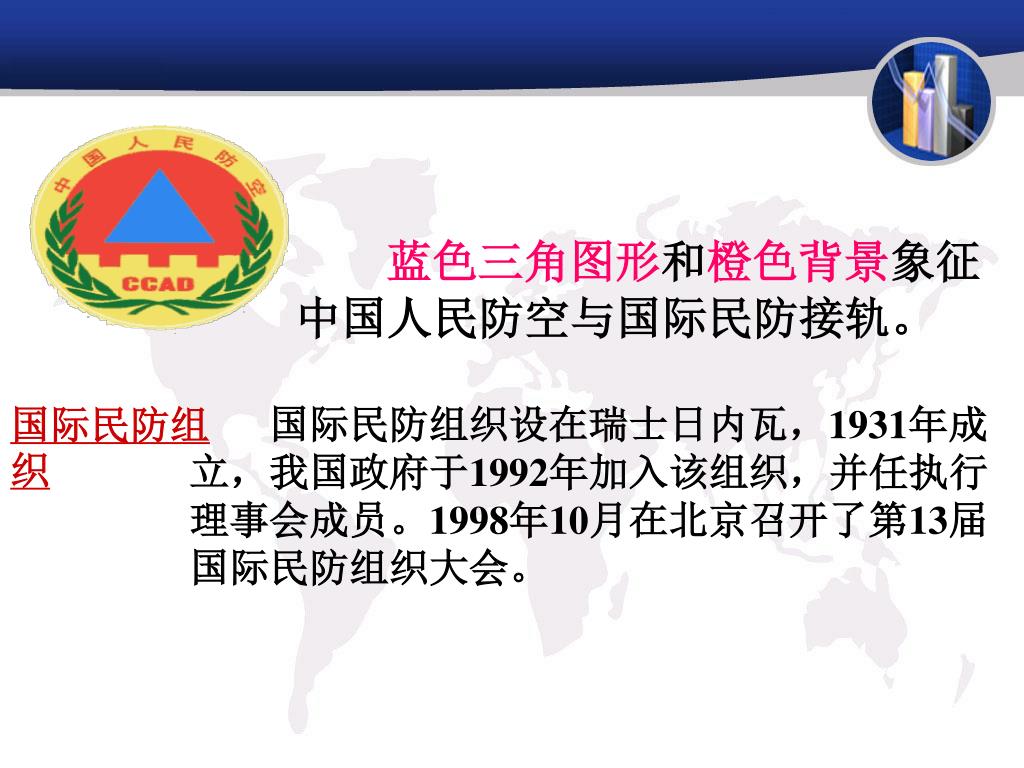 中国人民防空

CCAD

蓝色三角图形和橙色背景象征中国人民防空与国际民防接轨。

国际民防组织

国际民防组织设在瑞士日内瓦，1931年成立，我国政府于1992年加入该组织，并任执行理事会成员。1998年10月在北京召开了第13届国际民防组织大会。